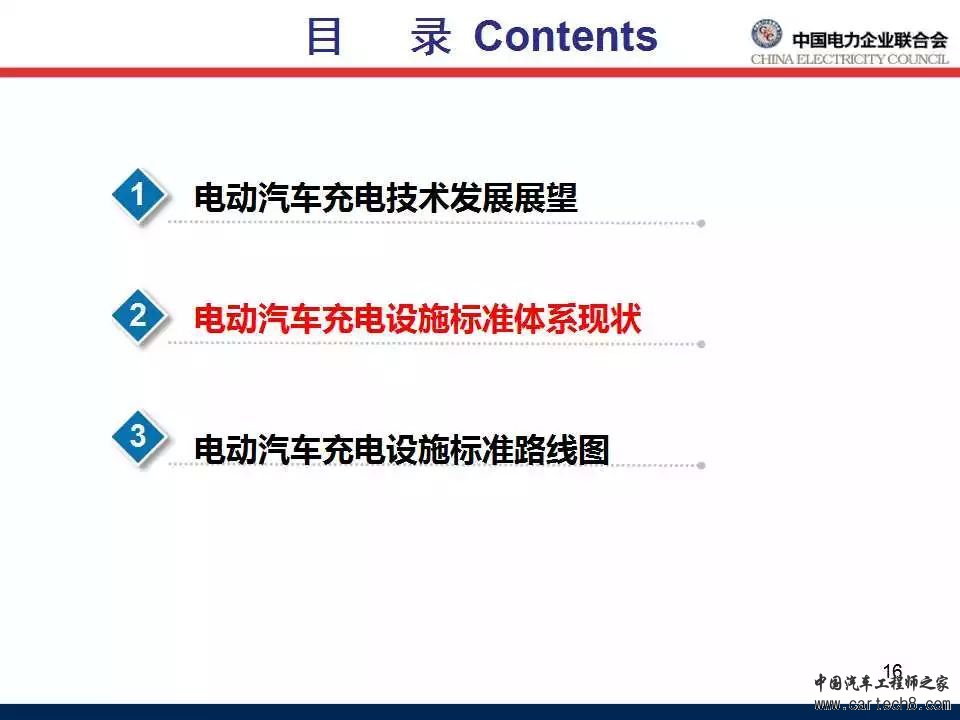 目 录 Contents

中国电力企业联合会
CHINA ELECTRICITY COUNCIL

1 电动汽车充电技术发展展望

2 电动汽车充电设施标准体系现状

3 电动汽车充电设施标准路线图

16

中国汽车工程师之家
www.cartech8.com